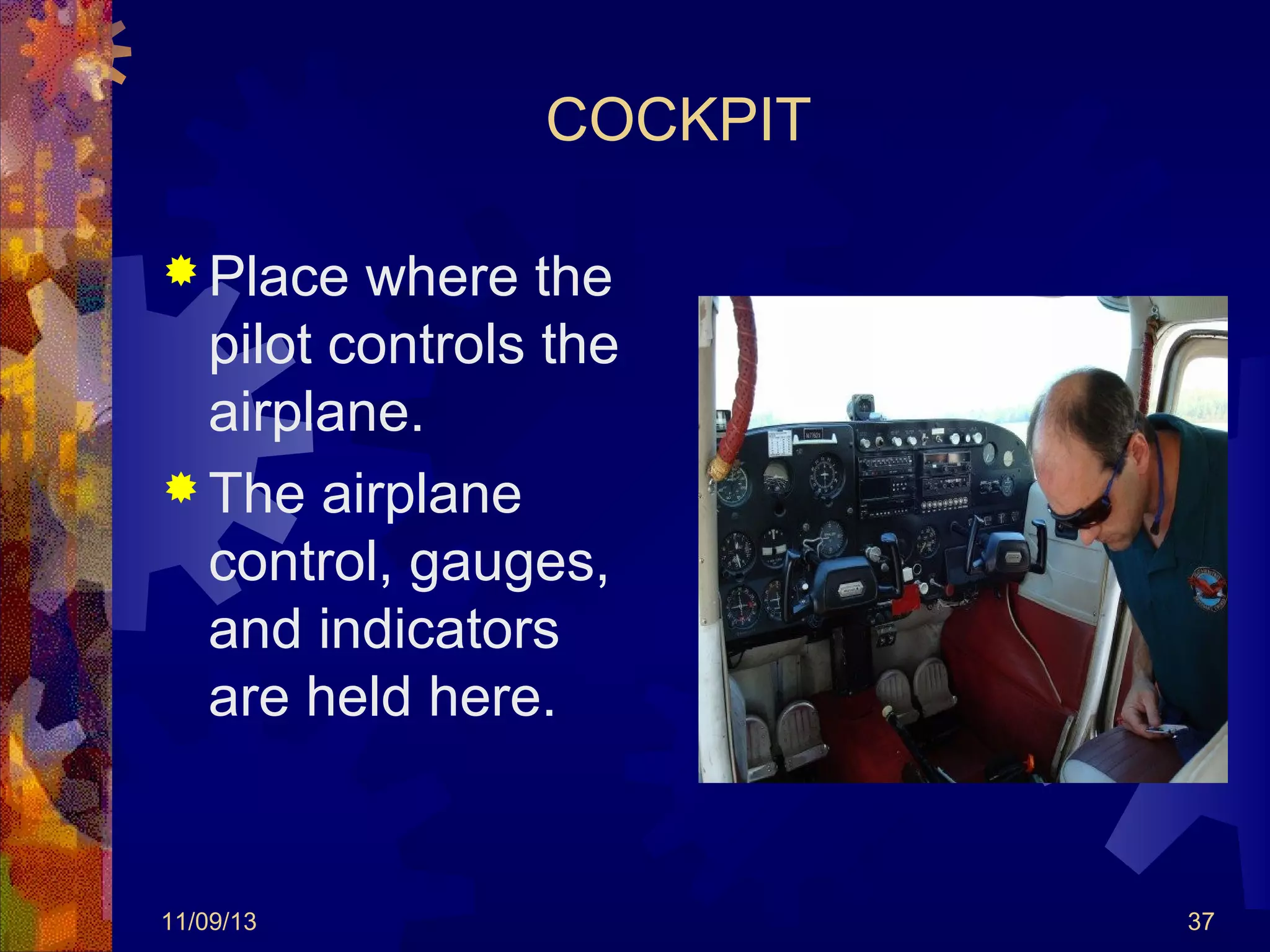 COCKPIT

Place where the pilot controls the airplane.

The airplane control, gauges, and indicators are held here.

11/09/13

37